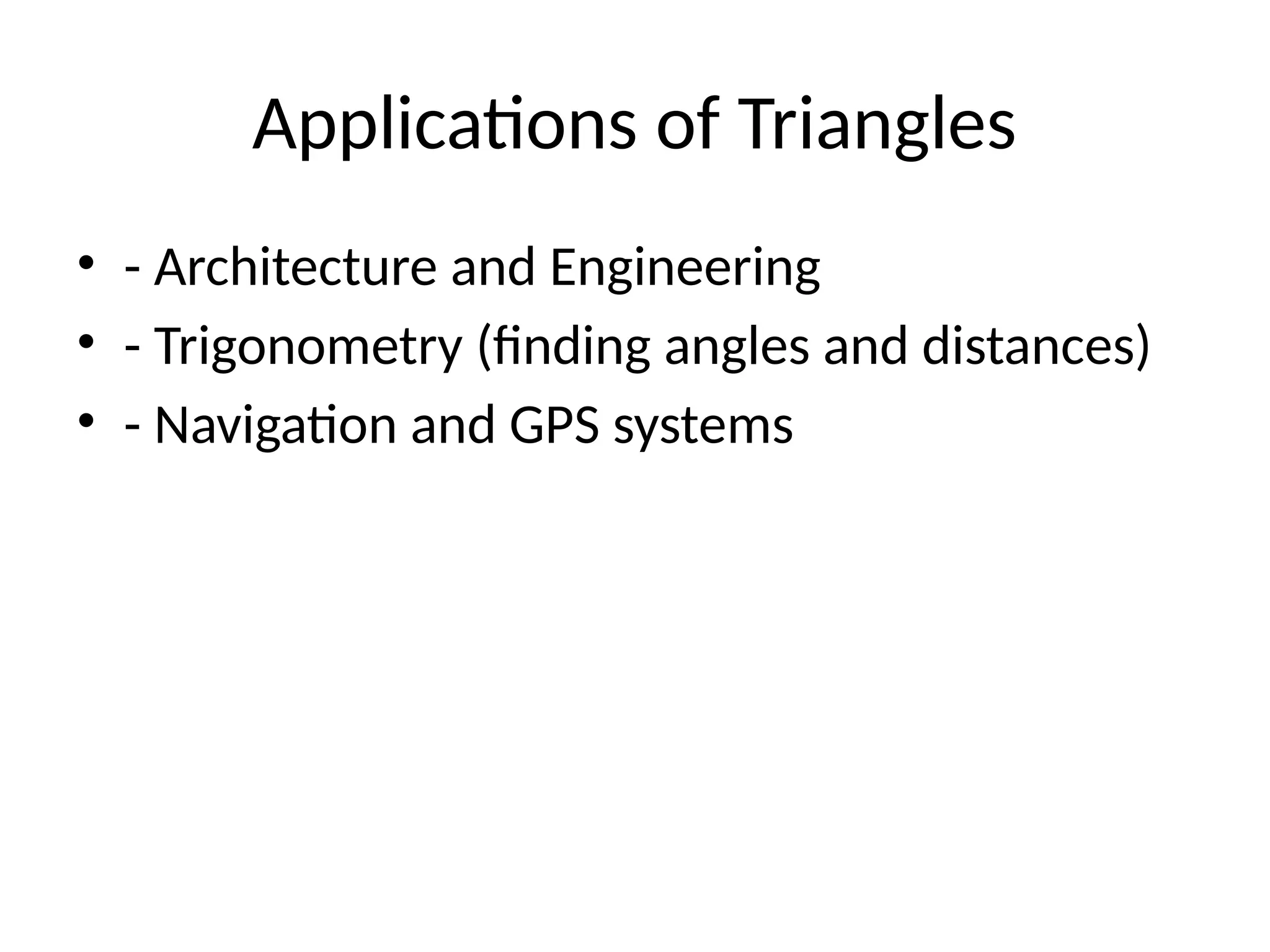 Applications of Triangles

• - Architecture and Engineering
• - Trigonometry (finding angles and distances)
• - Navigation and GPS systems